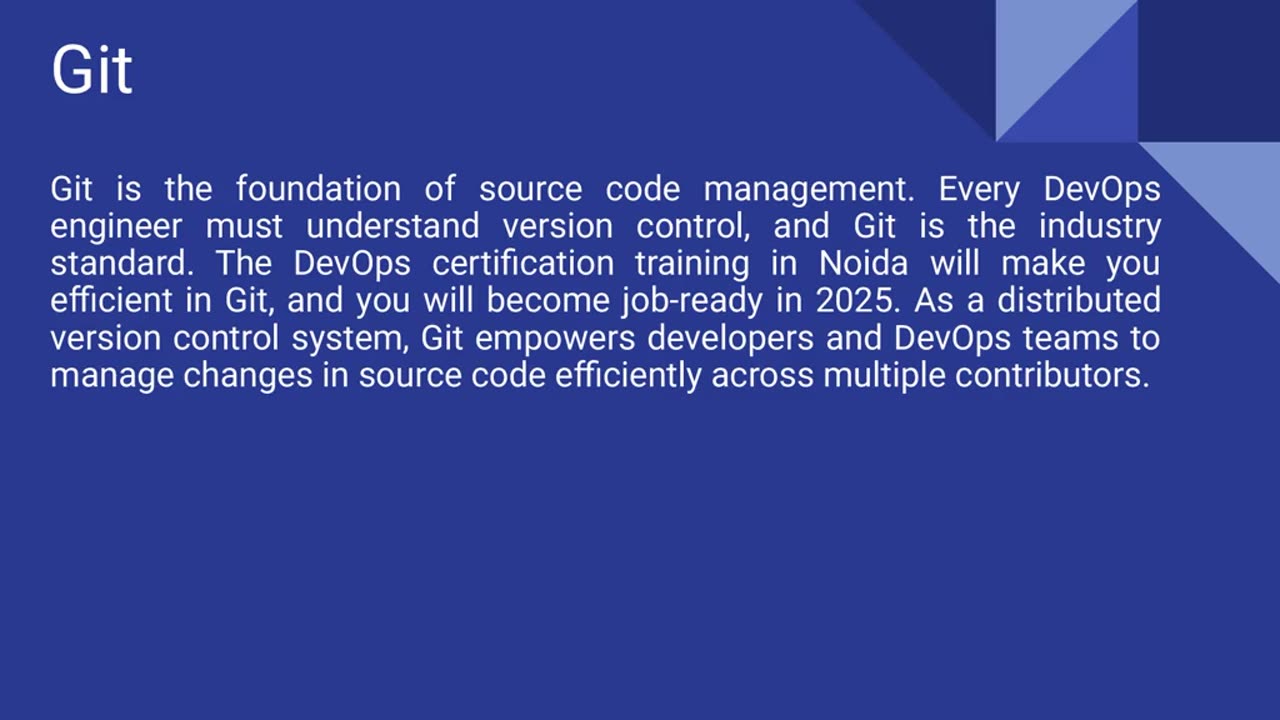 Git

Git is the foundation of source code management. Every DevOps engineer must understand version control, and Git is the industry standard. The DevOps certification training in Noida will make you efficient in Git, and you will become job-ready in 2025. As a distributed version control system, Git empowers developers and DevOps teams to manage changes in source code efficiently across multiple contributors.